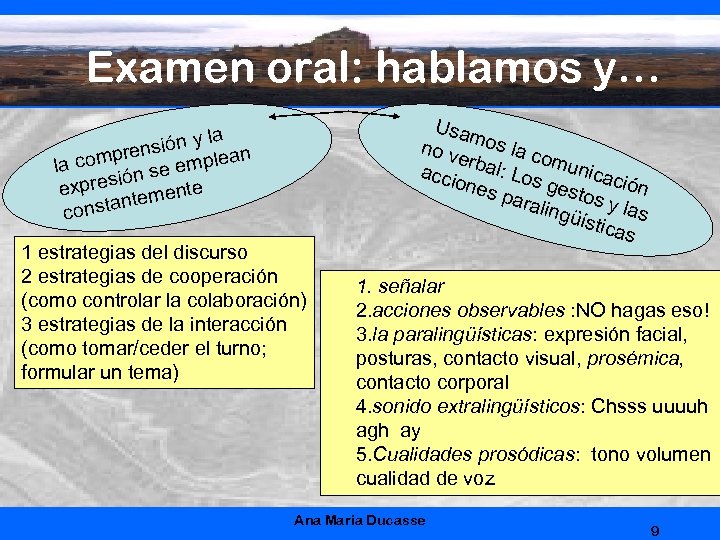 Examen oral: hablamos y…

la comprensión y la expresión se emplean constantemente

Usamos la comunicación no verbal: Los gestos y las acciones paralingüísticas

1 estrategias del discurso
2 estrategias de cooperación (como controlar la colaboración)
3 estrategias de la interacción (como tomar/ceder el turno; formular un tema)

1. señalar
2.acciones observables :NO hagas eso!
3.la paralingüísticas: expresión facial, posturas, contacto visual, prosémica, contacto corporal
4.sonido extralingüísticos: Chsss uuuuh agh ay
5.Cualidades prosódicas: tono volumen cualidad de voz

Ana Maria Ducasse

9